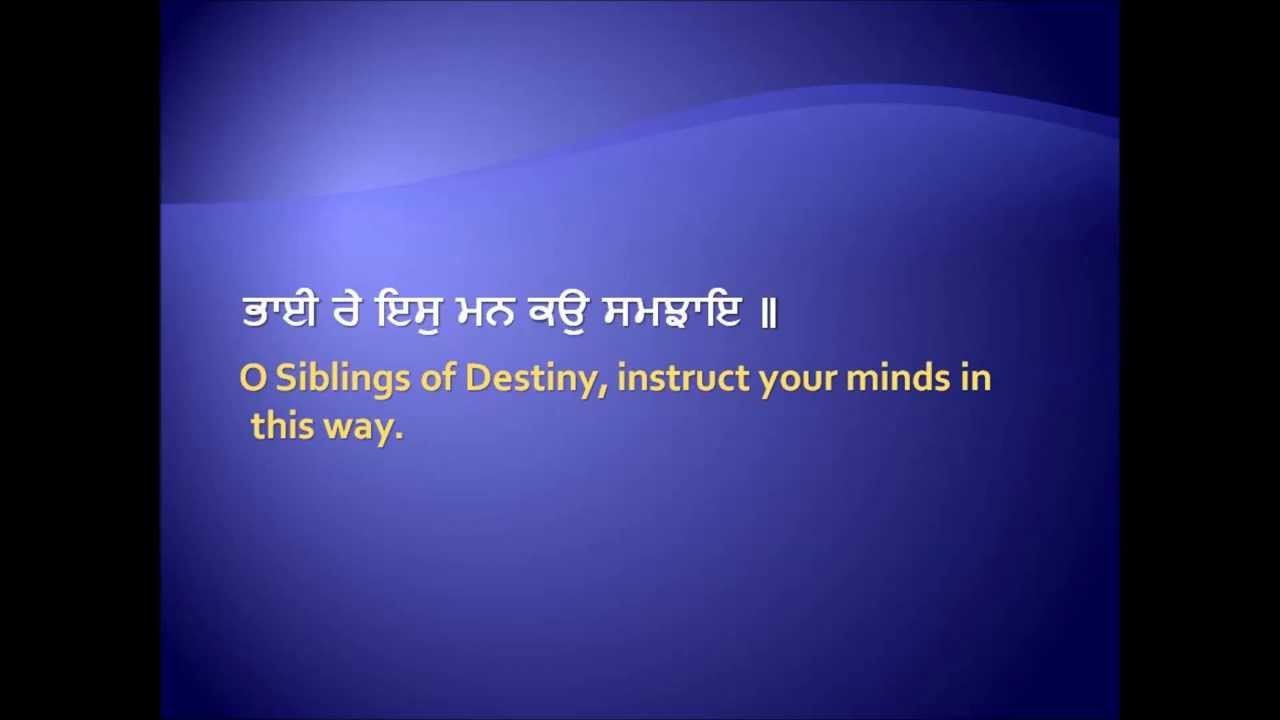 ਭਾਈ ਰੇ ਇਸੁ ਮਨ ਕਉ ਸਮਝਾਇ ॥

O Siblings of Destiny, instruct your minds in this way.